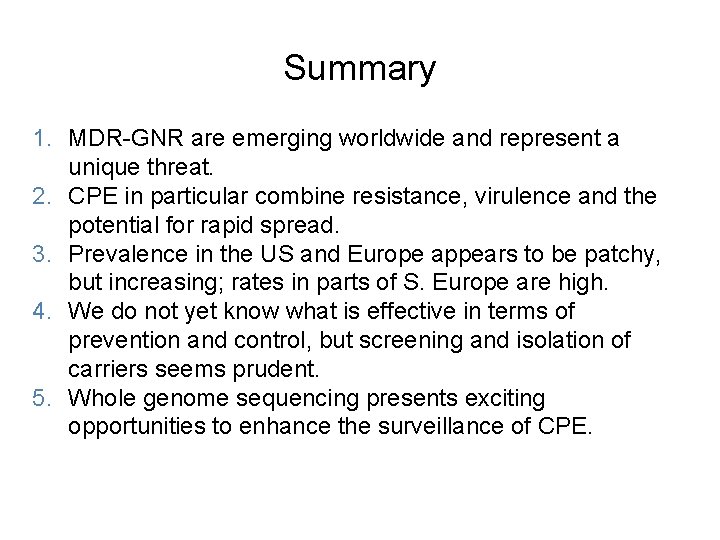 Summary

1. MDR-GNR are emerging worldwide and represent a unique threat.
2. CPE in particular combine resistance, virulence and the potential for rapid spread.
3. Prevalence in the US and Europe appears to be patchy, but increasing; rates in parts of S. Europe are high.
4. We do not yet know what is effective in terms of prevention and control, but screening and isolation of carriers seems prudent.
5. Whole genome sequencing presents exciting opportunities to enhance the surveillance of CPE.